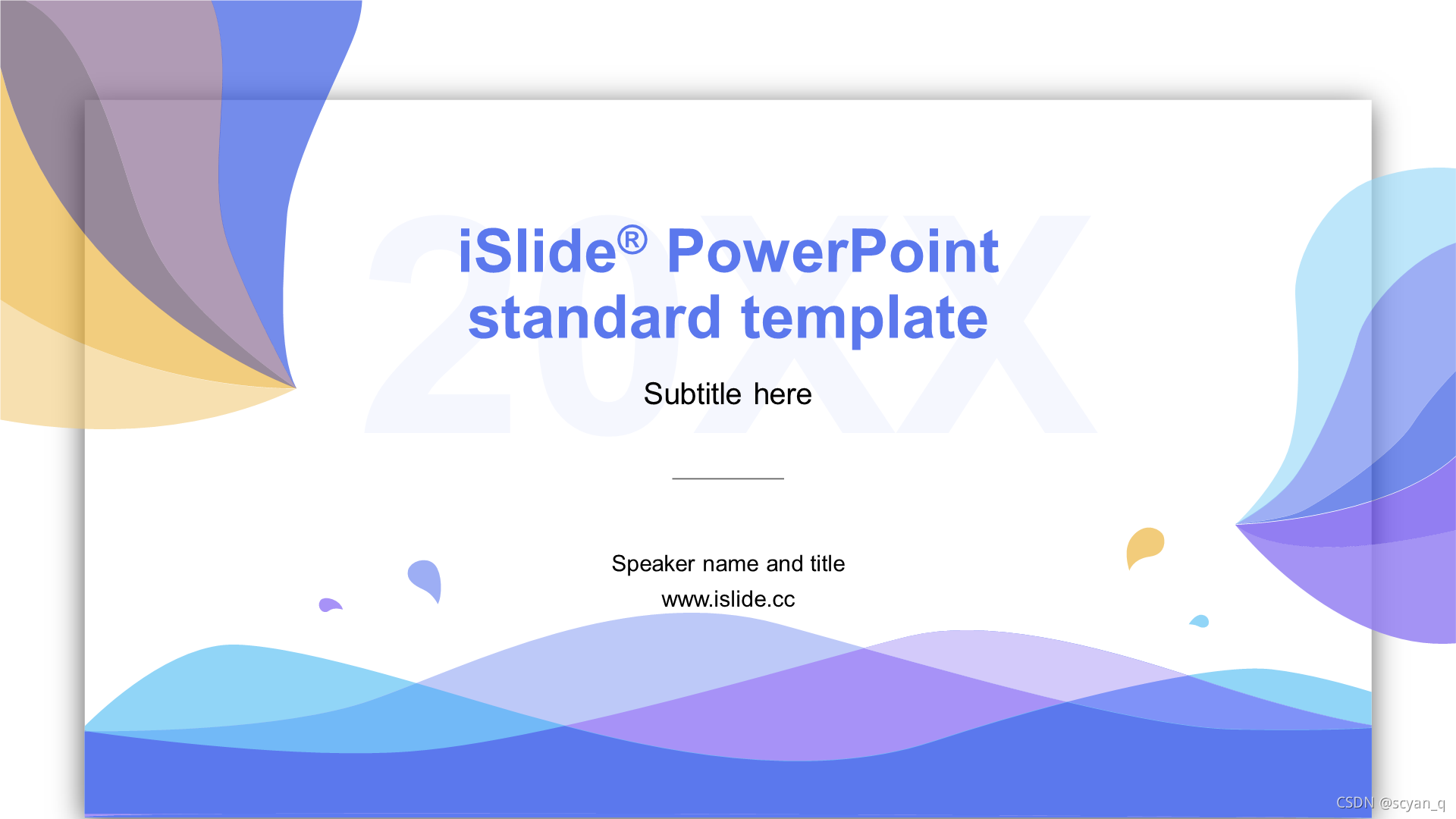 20XX

iSlide® PowerPoint standard template

Subtitle here

Speaker name and title

www.islide.cc

CSDN @scyan_q